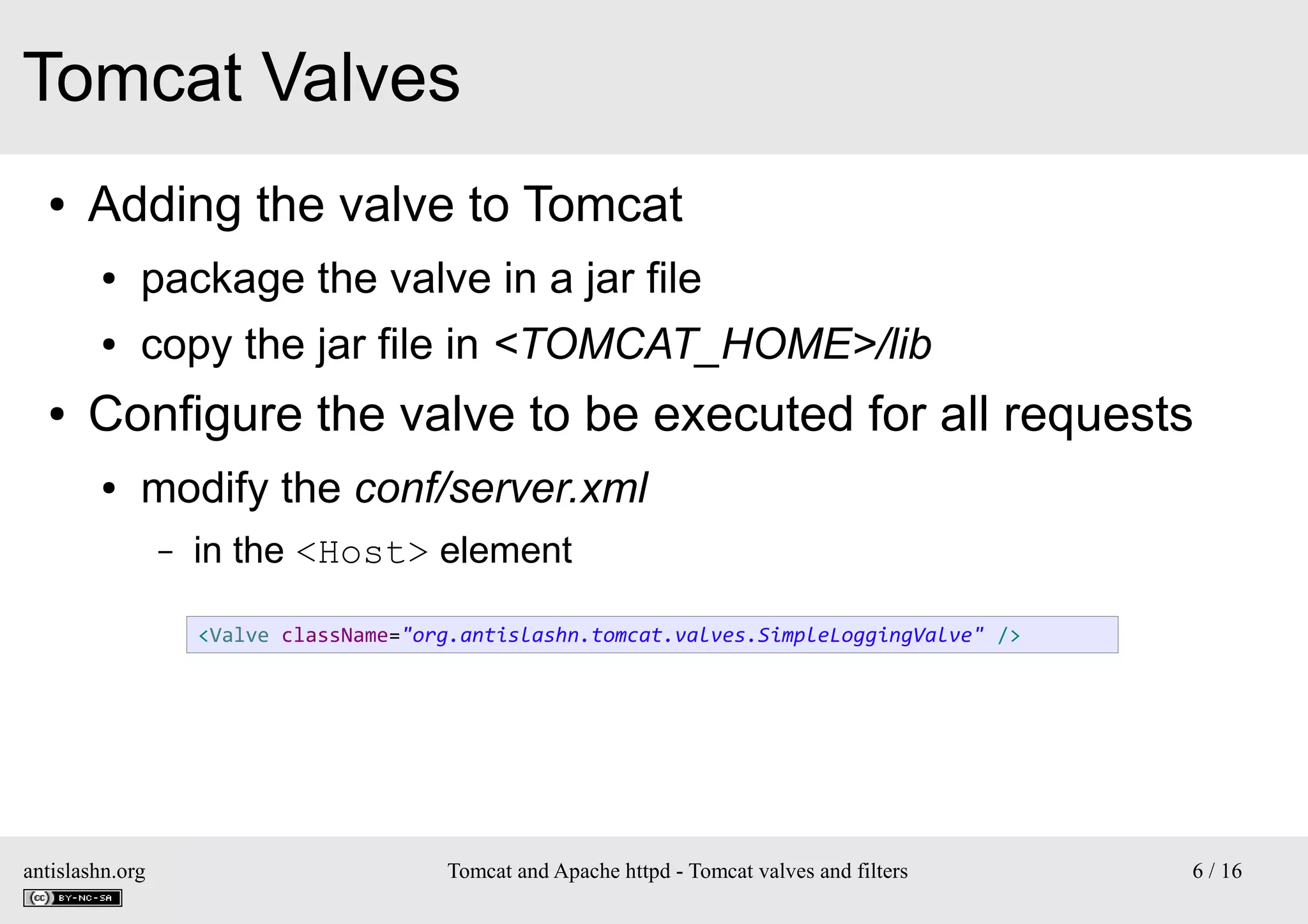 Tomcat Valves

• Adding the valve to Tomcat
  • package the valve in a jar file
  • copy the jar file in <TOMCAT_HOME>/lib
• Configure the valve to be executed for all requests
  • modify the conf/server.xml
    – in the <Host> element

<Valve className="org.antislashn.tomcat.valves.SimpleLoggingValve" />

antislashn.org
cc BY-NC-SA

Tomcat and Apache httpd - Tomcat valves and filters

6 / 16